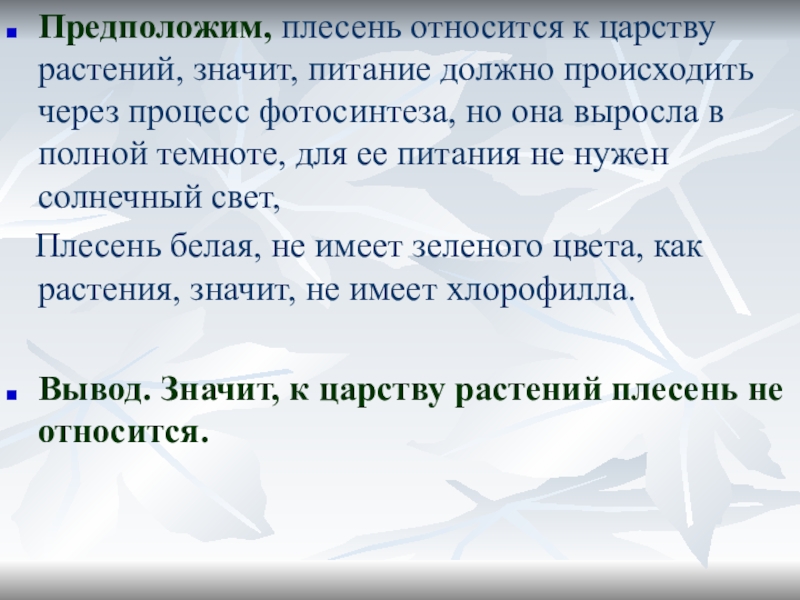 Предположим, плесень относится к царству растений, значит, питание должно происходить через процесс фотосинтеза, но она выросла в полной темноте, для ее питания не нужен солнечный свет,

Плесень белая, не имеет зеленого цвета, как растения, значит, не имеет хлорофилла.

Вывод. Значит, к царству растений плесень не относится.